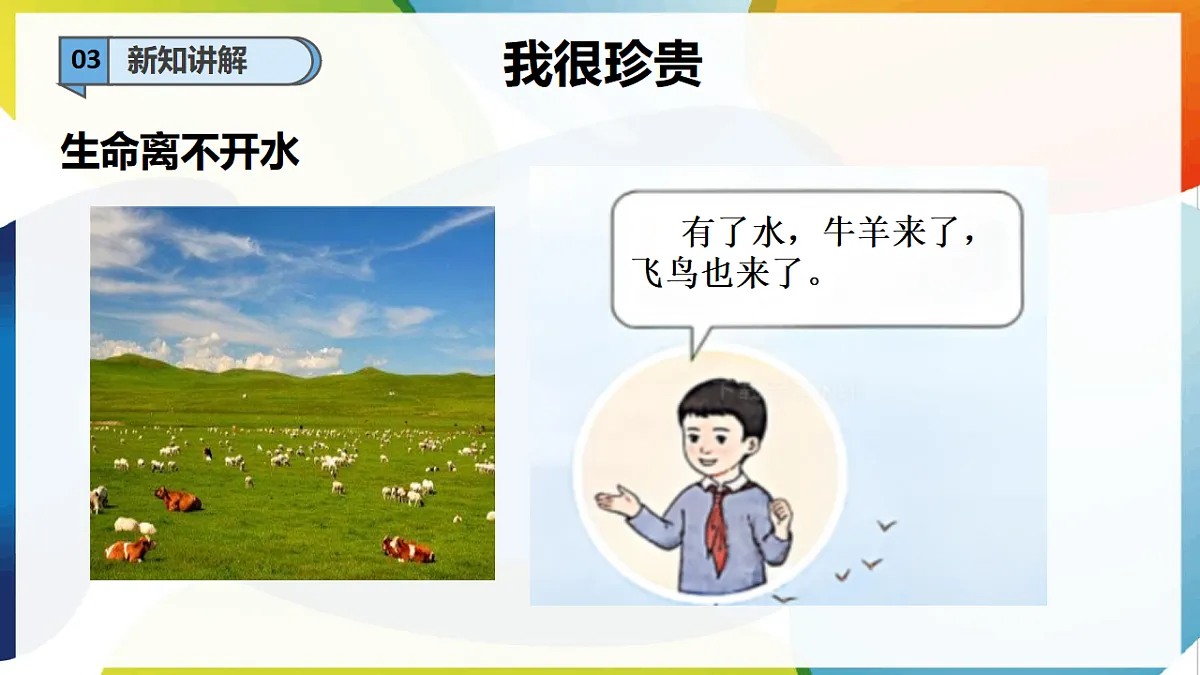 03 新知讲解

我很珍贵

生命离不开水

有了水，牛羊来了，飞鸟也来了。